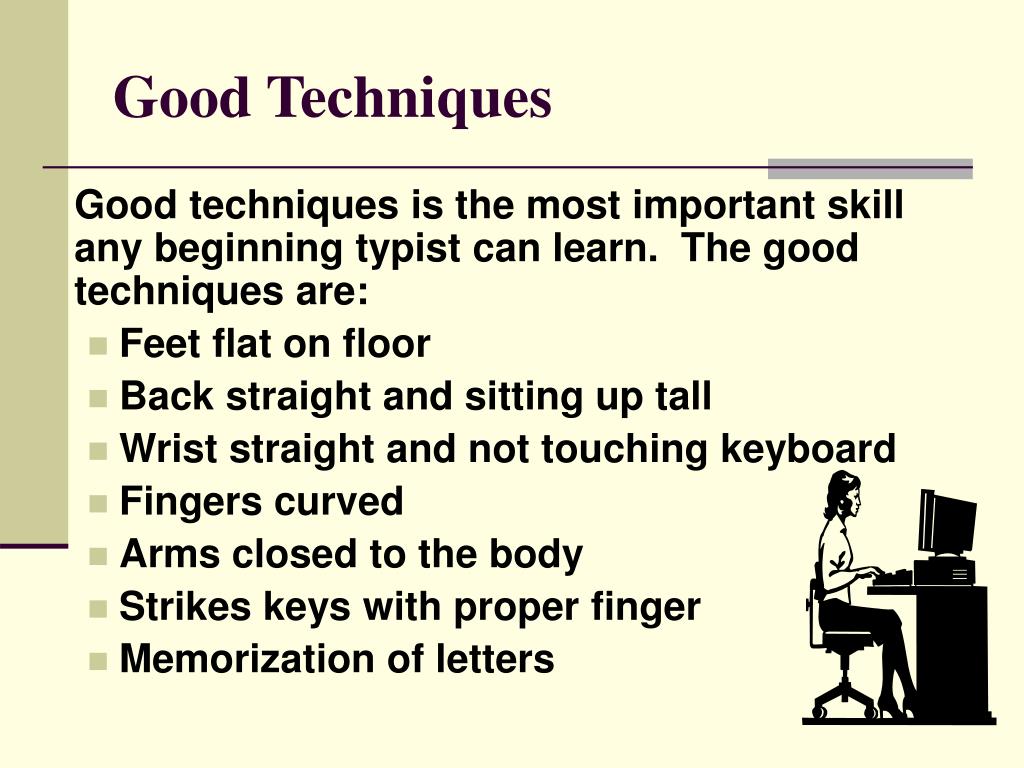 Good Techniques

Good techniques is the most important skill any beginning typist can learn.  The good techniques are:

- Feet flat on floor
- Back straight and sitting up tall
- Wrist straight and not touching keyboard
- Fingers curved
- Arms closed to the body
- Strikes keys with proper finger
- Memorization of letters